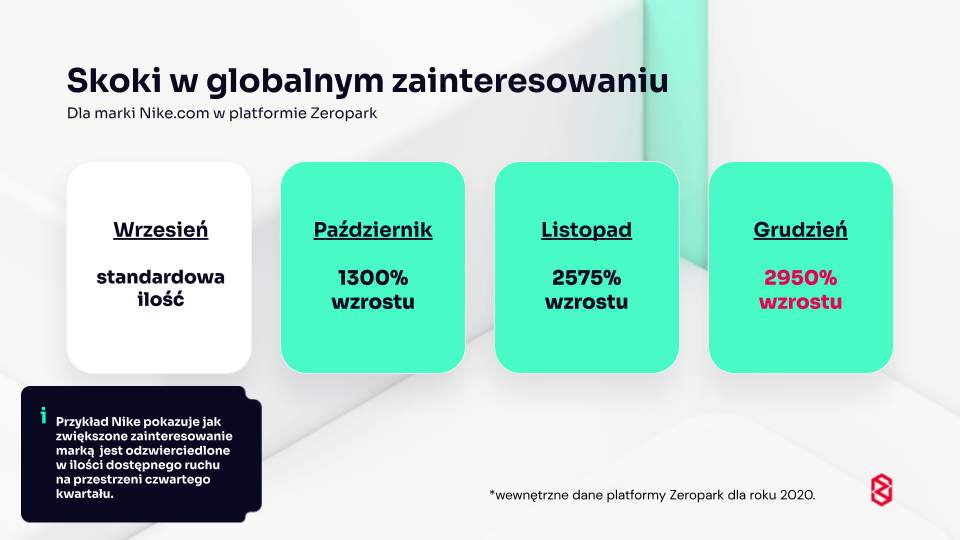 Skoki w globalnym zainteresowaniu
Dla marki Nike.com w platformie Zeropark

Wrzesień
standardowa ilość

Październik
1300% wzrostu

Listopad
2575% wzrostu

Grudzień
2950% wzrostu

i
Przykład Nike pokazuje jak zwiększone zainteresowanie marką jest odzwierciedlone w ilości dostępnego ruchu na przestrzeni czwartego kwartału.

*wewnętrzne dane platformy Zeropark dla roku 2020.